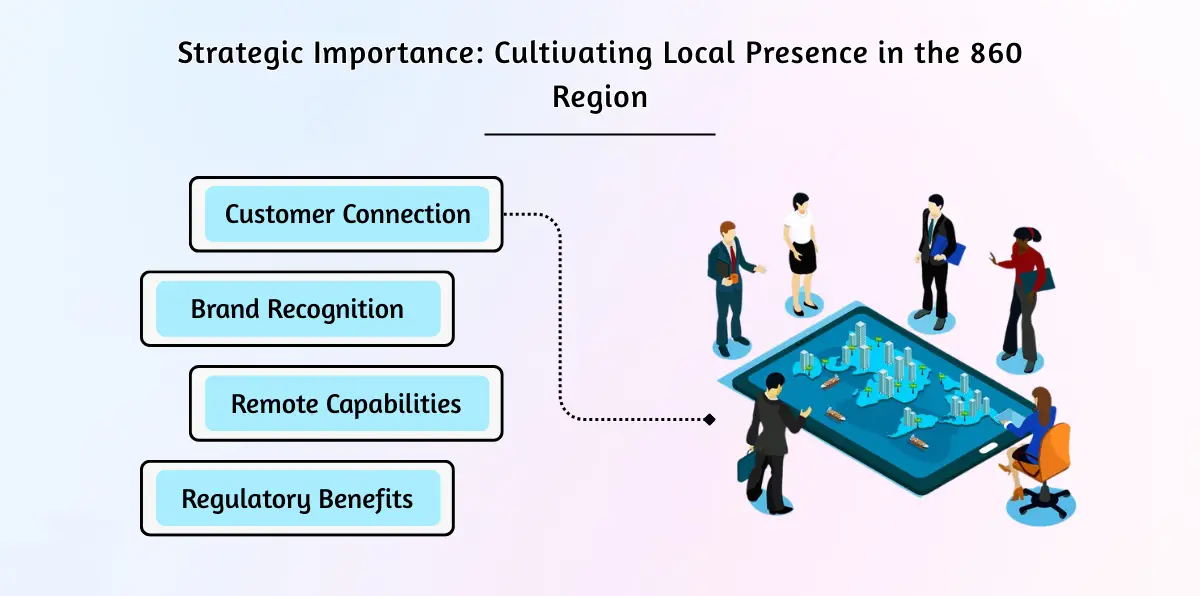 Strategic Importance: Cultivating Local Presence in the 860 Region

Customer Connection

Brand Recognition

Remote Capabilities

Regulatory Benefits